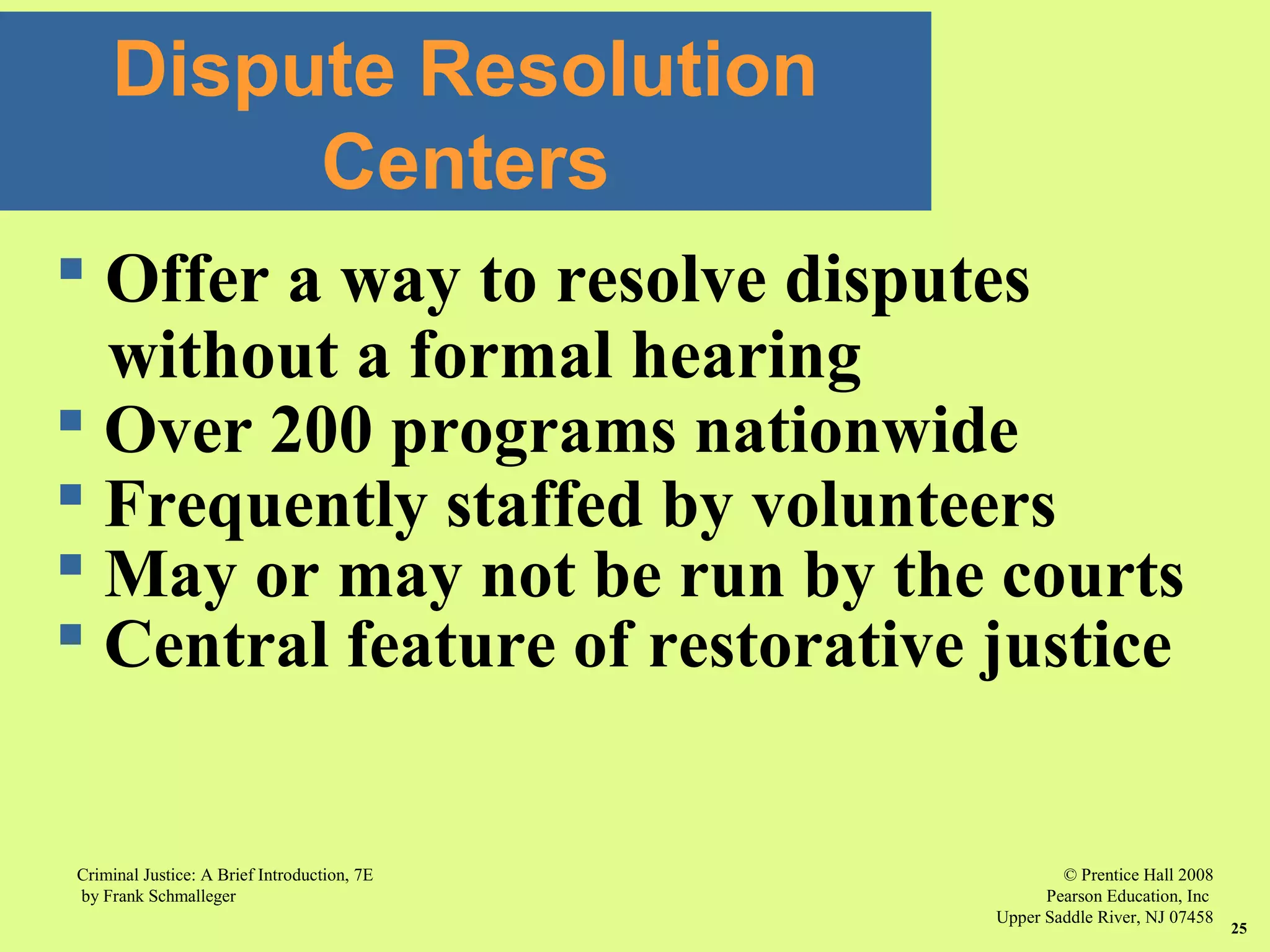 Dispute Resolution Centers

- Offer a way to resolve disputes without a formal hearing
- Over 200 programs nationwide
- Frequently staffed by volunteers
- May or may not be run by the courts
- Central feature of restorative justice

Criminal Justice: A Brief Introduction, 7E
by Frank Schmalleger

© Prentice Hall 2008
Pearson Education, Inc
Upper Saddle River, NJ 07458

25